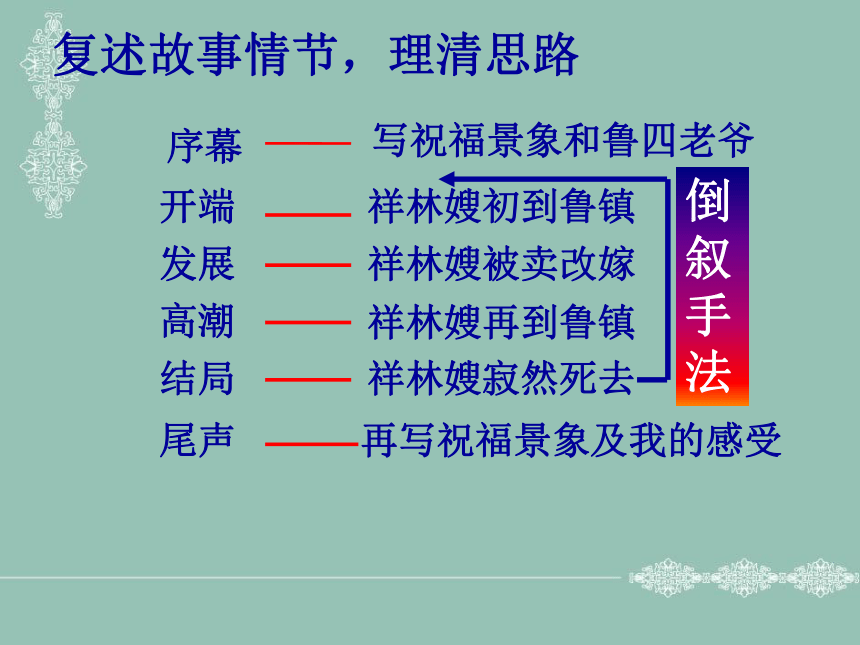 复述故事情节，理清思路

序幕 —— 写祝福景象和鲁四老爷

开端 —— 祥林嫂初到鲁镇

发展 —— 祥林嫂被卖改嫁

高潮 —— 祥林嫂再到鲁镇

结局 —— 祥林嫂寂然死去

尾声 ——再写祝福景象及我的感受

倒叙手法